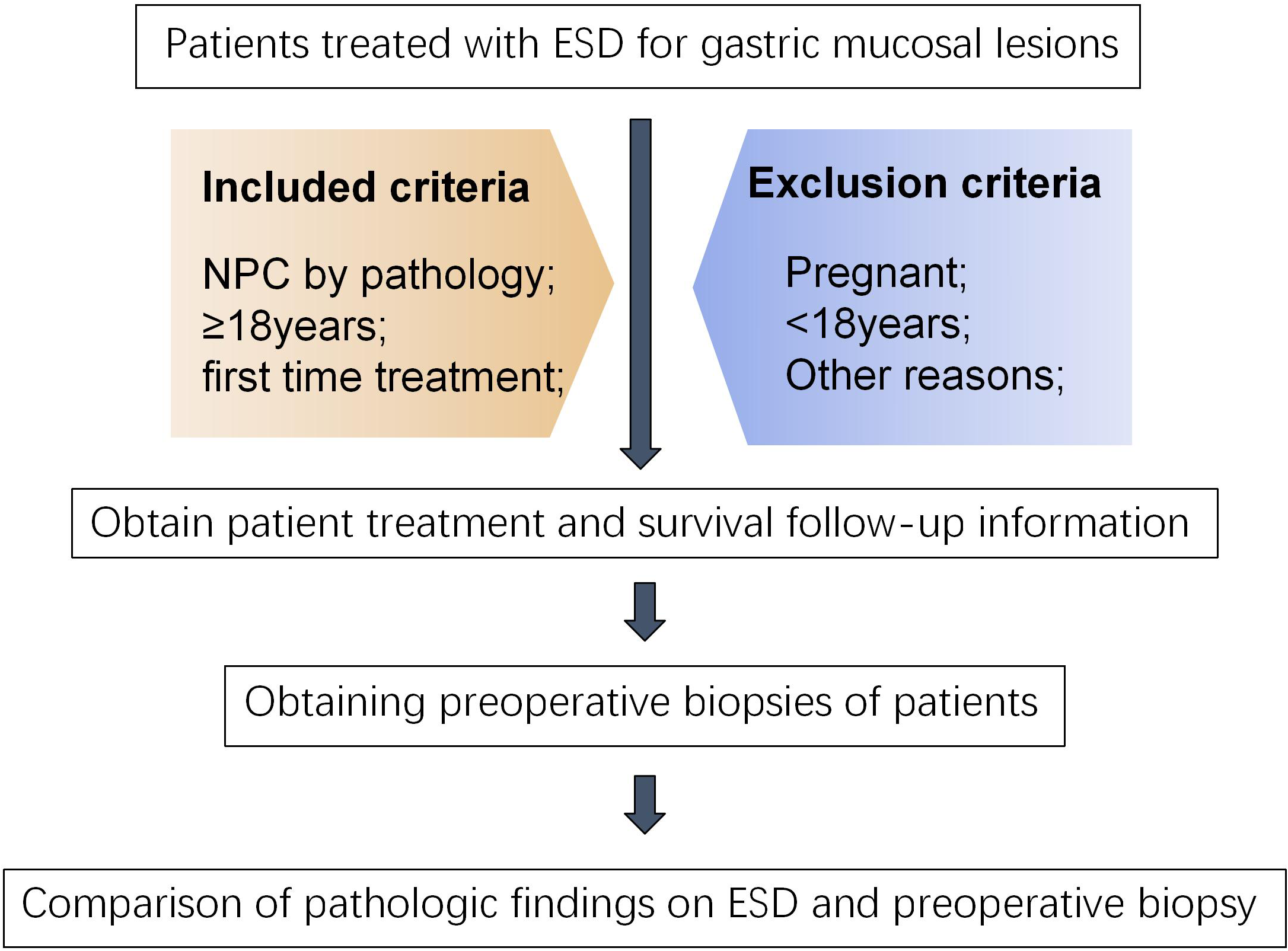 Patients treated with ESD for gastric mucosal lesions

Included criteria

NPC by pathology;
≥18years;
first time treatment;

Exclusion criteria

Pregnant;
<18years;
Other reasons;

Obtain patient treatment and survival follow-up information

Obtaining preoperative biopsies of patients

Comparison of pathologic findings on ESD and preoperative biopsy